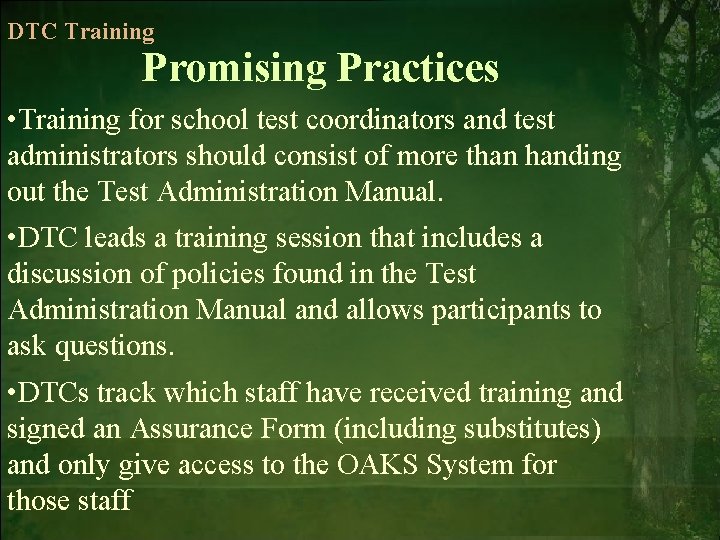 DTC Training

Promising Practices

•Training for school test coordinators and test administrators should consist of more than handing out the Test Administration Manual.

•DTC leads a training session that includes a discussion of policies found in the Test Administration Manual and allows participants to ask questions.

•DTCs track which staff have received training and signed an Assurance Form (including substitutes) and only give access to the OAKS System for those staff